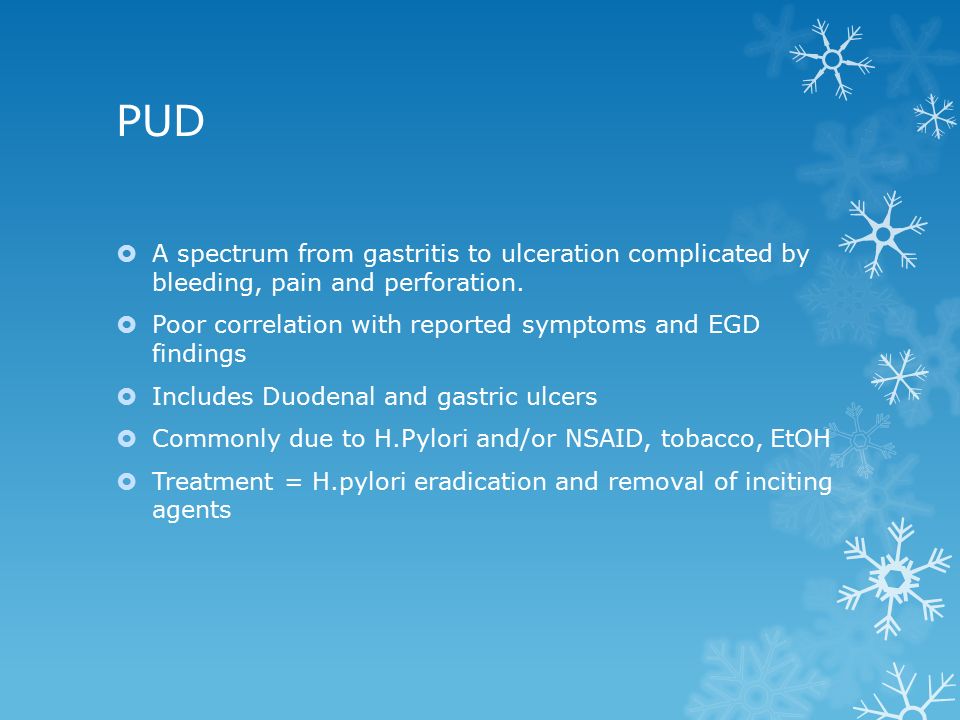 PUD

- A spectrum from gastritis to ulceration complicated by bleeding, pain and perforation.
- Poor correlation with reported symptoms and EGD findings
- Includes Duodenal and gastric ulcers
- Commonly due to H.Pylori and/or NSAID, tobacco, EtOH
- Treatment = H.pylori eradication and removal of inciting agents